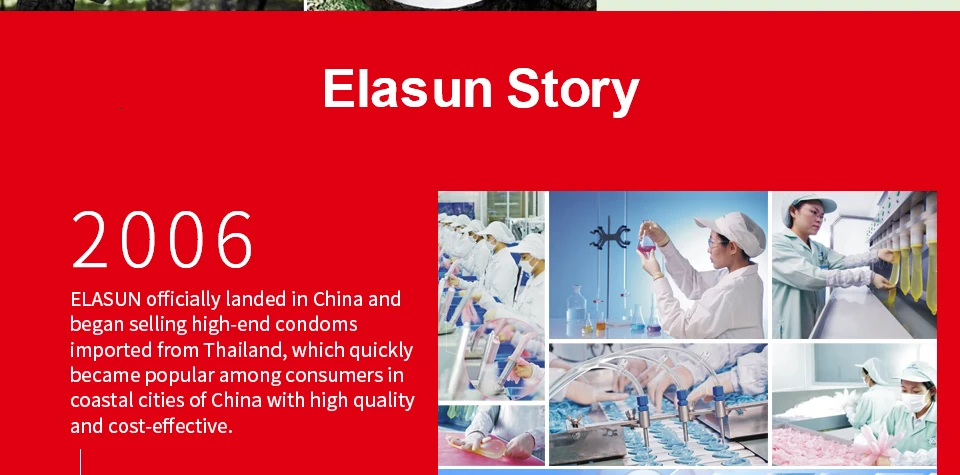 Elasun Story

2006

ELASUN officially landed in China and began selling high-end condoms imported from Thailand, which quickly became popular among consumers in coastal cities of China with high quality and cost-effective.